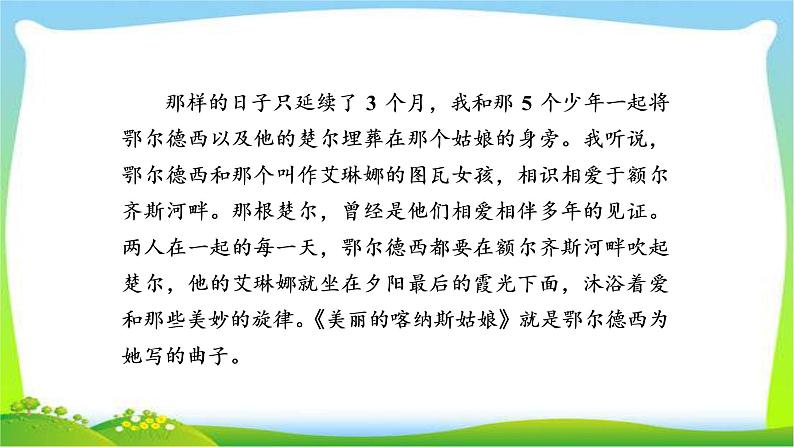 那样的日子只延续了 3 个月，我和那 5 个少年一起将鄂尔德西以及他的楚尔埋葬在那个姑娘的身旁。我听说，鄂尔德西和那个叫作艾琳娜的图瓦女孩，相识相爱于额尔齐斯河畔。那根楚尔，曾经是他们相爱相伴多年的见证。两人在一起的每一天，鄂尔德西都要在额尔齐斯河畔吹起楚尔，他的艾琳娜就坐在夕阳最后的霞光下面，沐浴着爱和那些美妙的旋律。《美丽的喀纳斯姑娘》就是鄂尔德西为她写的曲子。